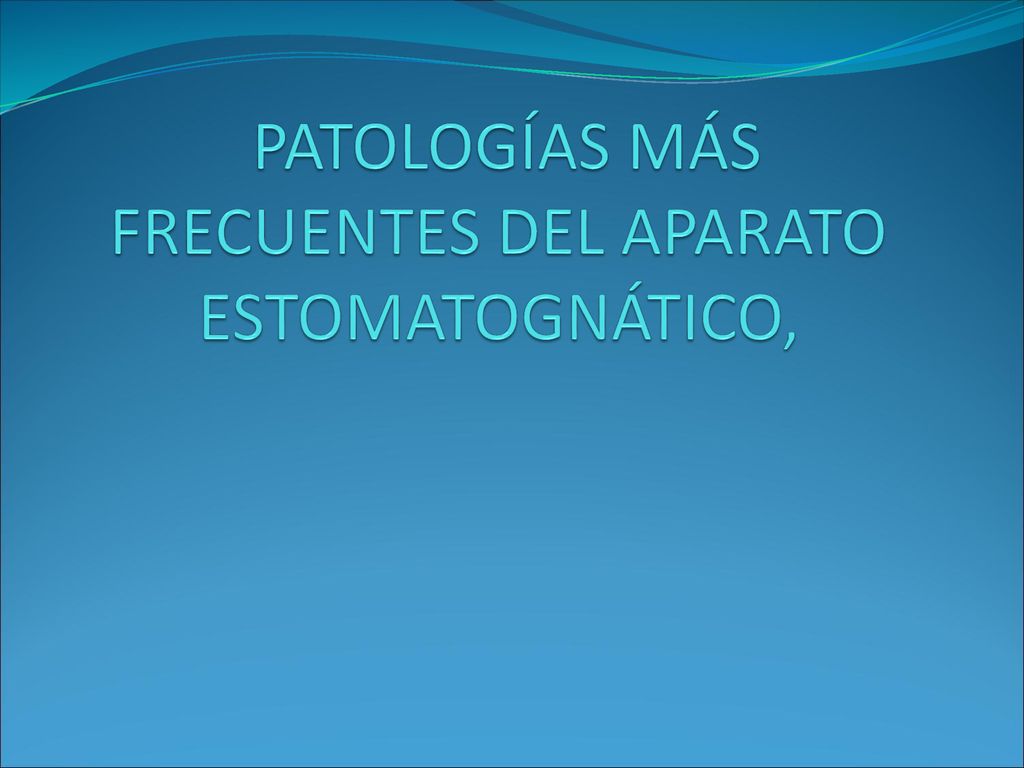 PATOLOGÍAS MÁS FRECUENTES DEL APARATO ESTOMATOGNÁTICO,